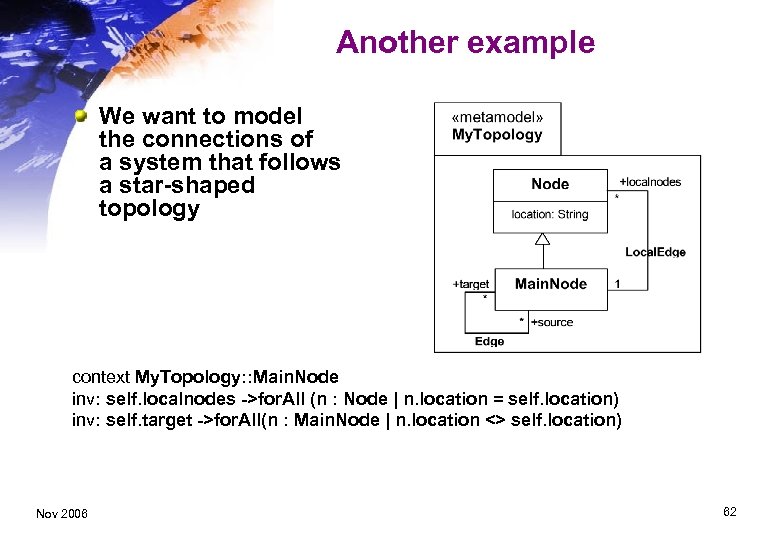 Another example

We want to model the connections of a system that follows a star-shaped topology

«metamodel»
MyTopology

Node
location: String
+localnodes
*
LocalEdge
+target
*
MainNode
1
*
+source
Edge

context MyTopology::MainNode
inv: self.localnodes ->forAll (n : Node | n.location = self.location)
inv: self.target ->forAll(n : MainNode | n.location <> self.location)

Nov 2006

62